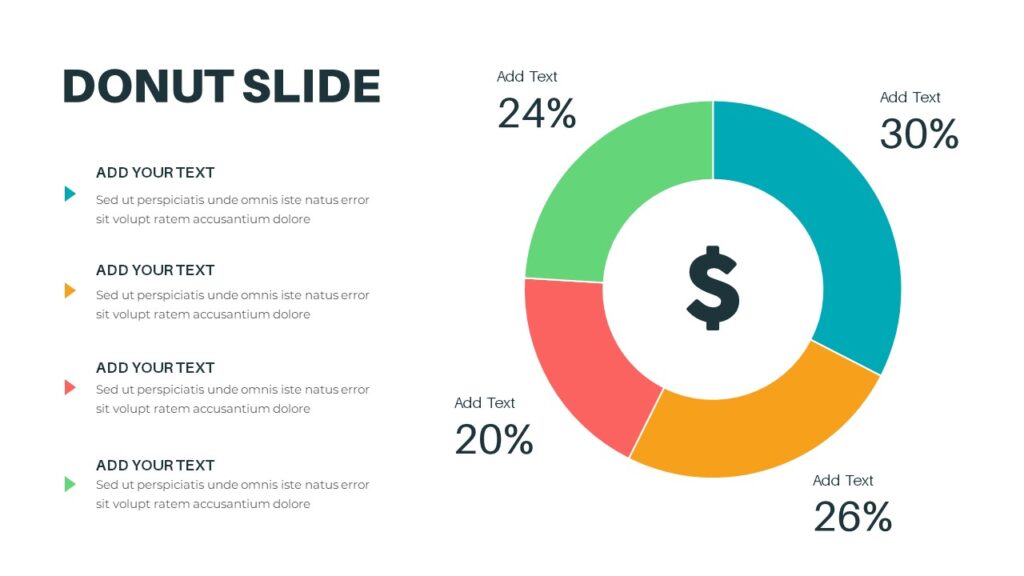 DONUT SLIDE

ADD YOUR TEXT
Sed ut perspiciatis unde omnis iste natus error sit volupt ratem accusantium dolore

ADD YOUR TEXT
Sed ut perspiciatis unde omnis iste natus error sit volupt ratem accusantium dolore

ADD YOUR TEXT
Sed ut perspiciatis unde omnis iste natus error sit volupt ratem accusantium dolore

ADD YOUR TEXT
Sed ut perspiciatis unde omnis iste natus error sit volupt ratem accusantium dolore

Add Text
24%

Add Text
30%

$

Add Text
20%

Add Text
26%